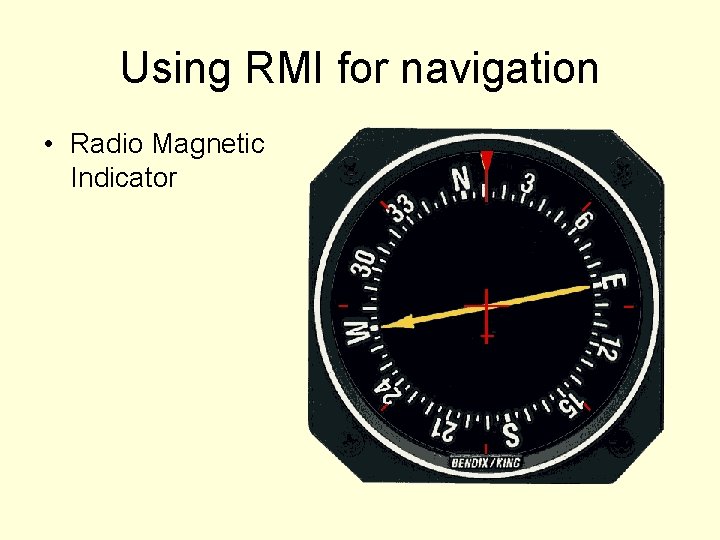 Using RMI for navigation

• Radio Magnetic Indicator

N
3
6
E
12
15
S
21
24
W
30
33

BENDIX/KING